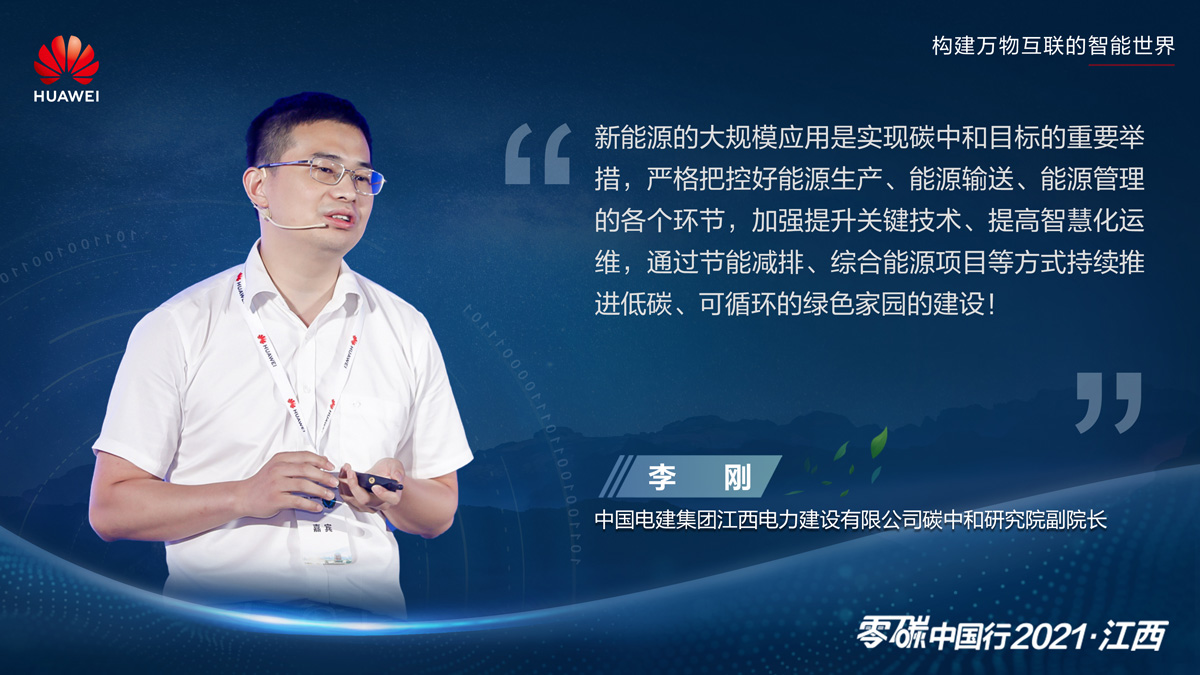 HUAWEI

构建万物互联的智能世界

新能源的大规模应用是实现碳中和目标的重要举措，严格把控好能源生产、能源输送、能源管理的各个环节，加强提升关键技术、提高智慧化运维，通过节能减排、综合能源项目等方式持续推进低碳、可循环的绿色家园的建设！

李 刚

中国电建集团江西电力建设有限公司碳中和研究院副院长

嘉宾

零碳中国行2021·江西